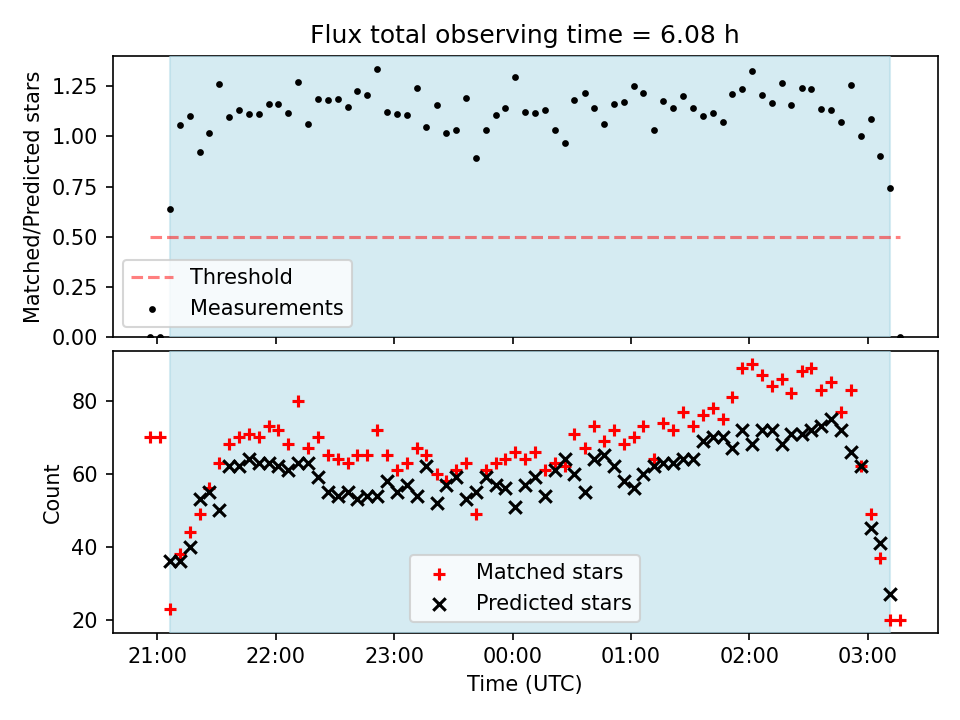 Flux total observing time = 6.08 h

Matched/Predicted stars

1.25
1.00
0.75
0.50
0.25
0.00

Threshold
Measurements

Count

80
60
40
20

Matched stars
Predicted stars

21:00
22:00
23:00
00:00
01:00
02:00
03:00

Time (UTC)